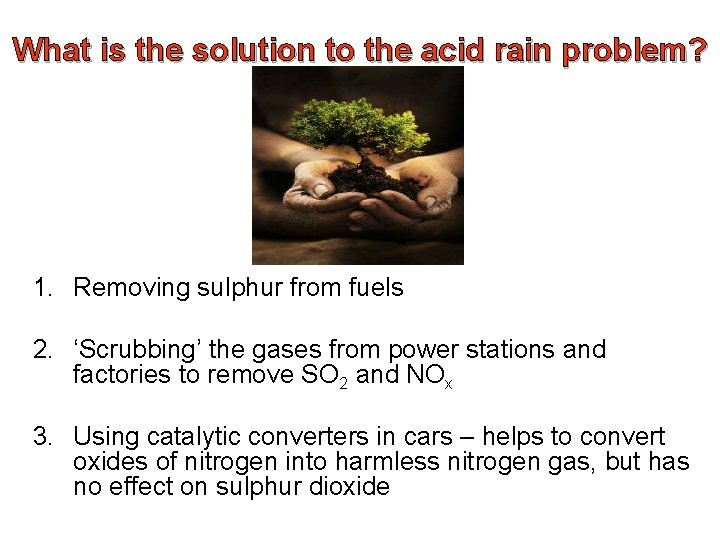 What is the solution to the acid rain problem?

1. Removing sulphur from fuels

2. ‘Scrubbing’ the gases from power stations and factories to remove $SO_2$ and $NO_x$

3. Using catalytic converters in cars – helps to convert oxides of nitrogen into harmless nitrogen gas, but has no effect on sulphur dioxide